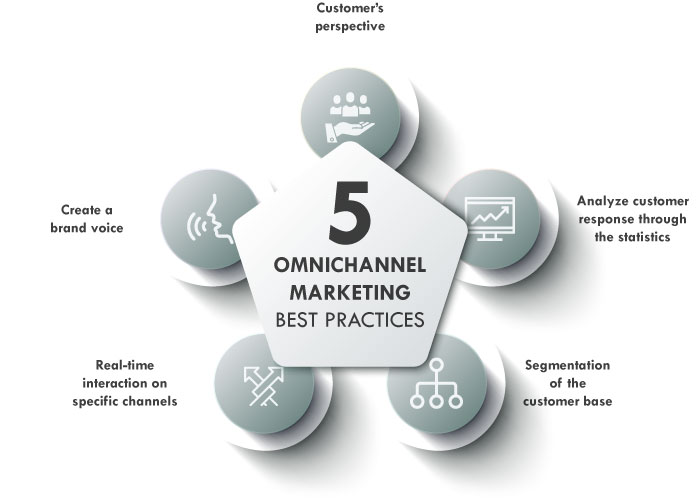 Customer's perspective

Create a brand voice

5

OMNICHANNEL MARKETING BEST PRACTICES

Analyze customer response through the statistics

Real-time interaction on specific channels

Segmentation of the customer base